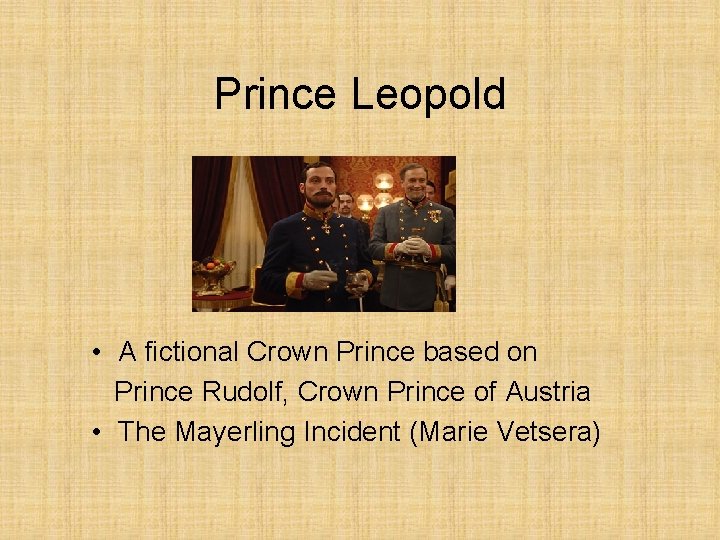 Prince Leopold

• A fictional Crown Prince based on Prince Rudolf, Crown Prince of Austria
• The Mayerling Incident (Marie Vetsera)